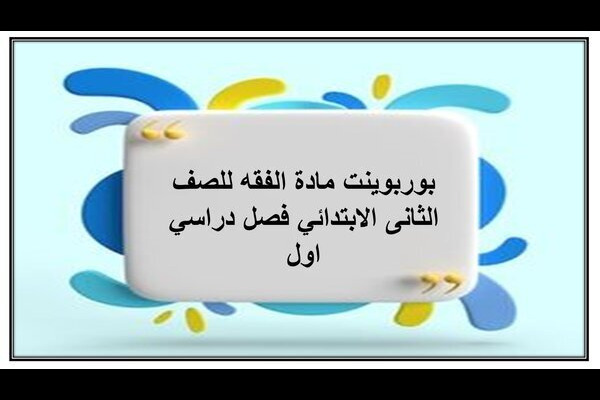 بوربوينت مادة الفقه للصف الثانى الابتدائي فصل دراسي اول